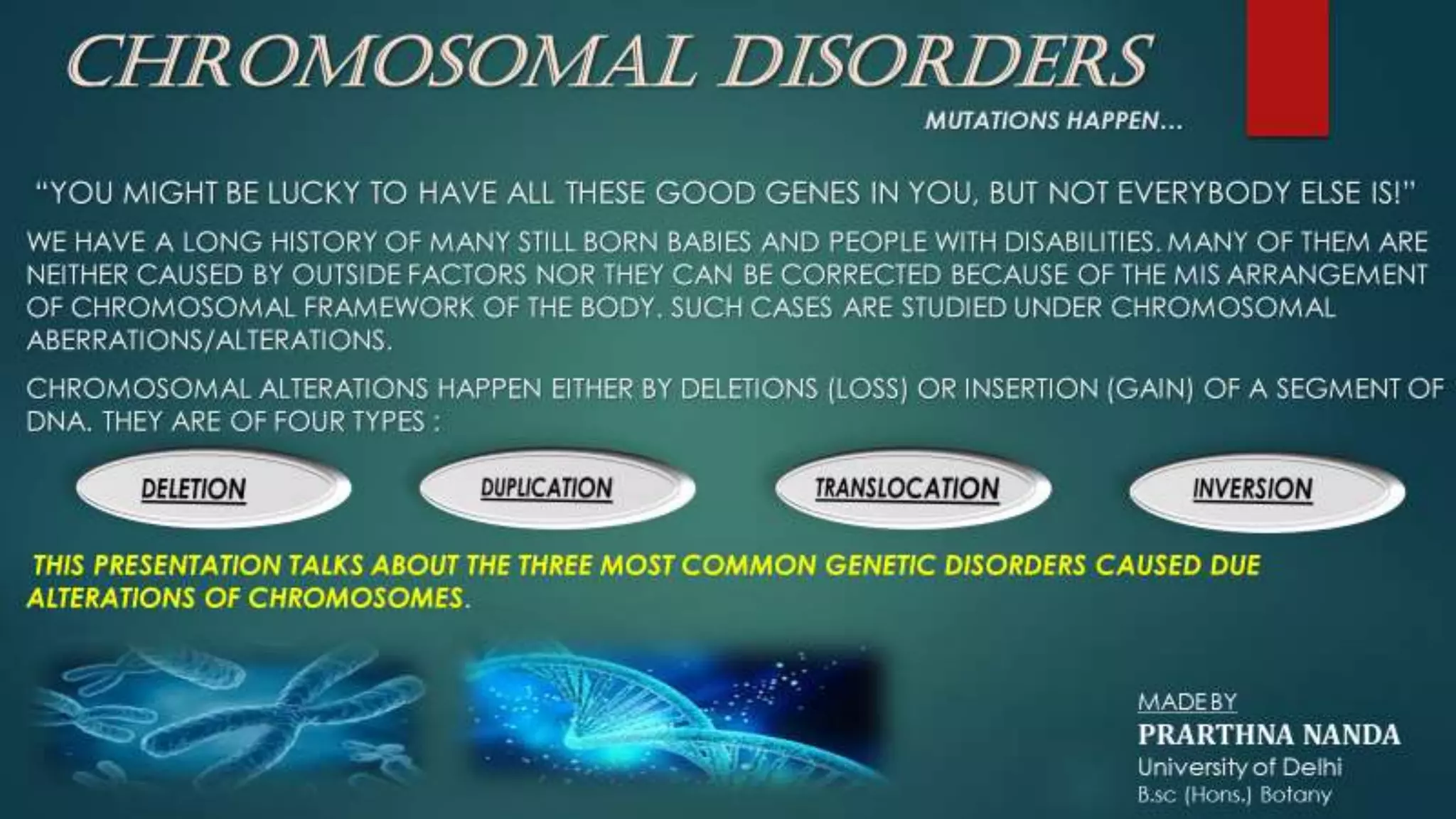 CHROMOSOMAL DISORDERS

MUTATIONS HAPPEN...

"YOU MIGHT BE LUCKY TO HAVE ALL THESE GOOD GENES IN YOU, BUT NOT EVERYBODY ELSE IS!"

WE HAVE A LONG HISTORY OF MANY STILL BORN BABIES AND PEOPLE WITH DISABILITIES. MANY OF THEM ARE NEITHER CAUSED BY OUTSIDE FACTORS NOR THEY CAN BE CORRECTED BECAUSE OF THE MIS ARRANGEMENT OF CHROMOSOMAL FRAMEWORK OF THE BODY. SUCH CASES ARE STUDIED UNDER CHROMOSOMAL ABERRATIONS/ALTERATIONS.

CHROMOSOMAL ALTERATIONS HAPPEN EITHER BY DELETIONS (LOSS) OR INSERTION (GAIN) OF A SEGMENT OF DNA. THEY ARE OF FOUR TYPES :

DELETION

DUPLICATION

TRANSLOCATION

INVERSION

THIS PRESENTATION TALKS ABOUT THE THREE MOST COMMON GENETIC DISORDERS CAUSED DUE ALTERATIONS OF CHROMOSOMES.

MADE BY
PRARTHNA NANDA
University of Delhi
B.sc (Hons.) Botany